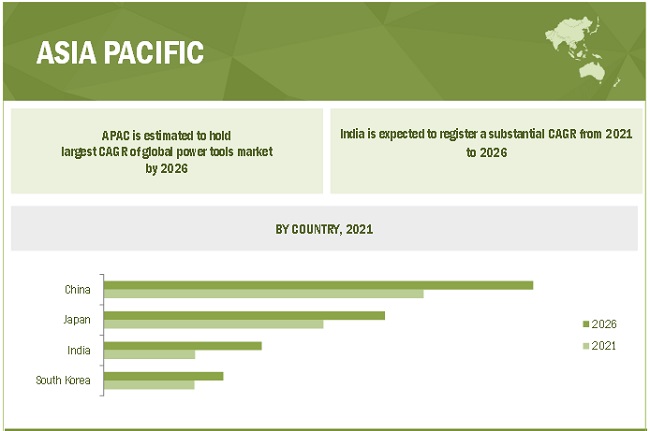 ASIA PACIFIC

APAC is estimated to hold largest CAGR of global power tools market by 2026

India is expected to register a substantial CAGR from 2021 to 2026

BY COUNTRY, 2021

China
Japan
India
South Korea

2026
2021